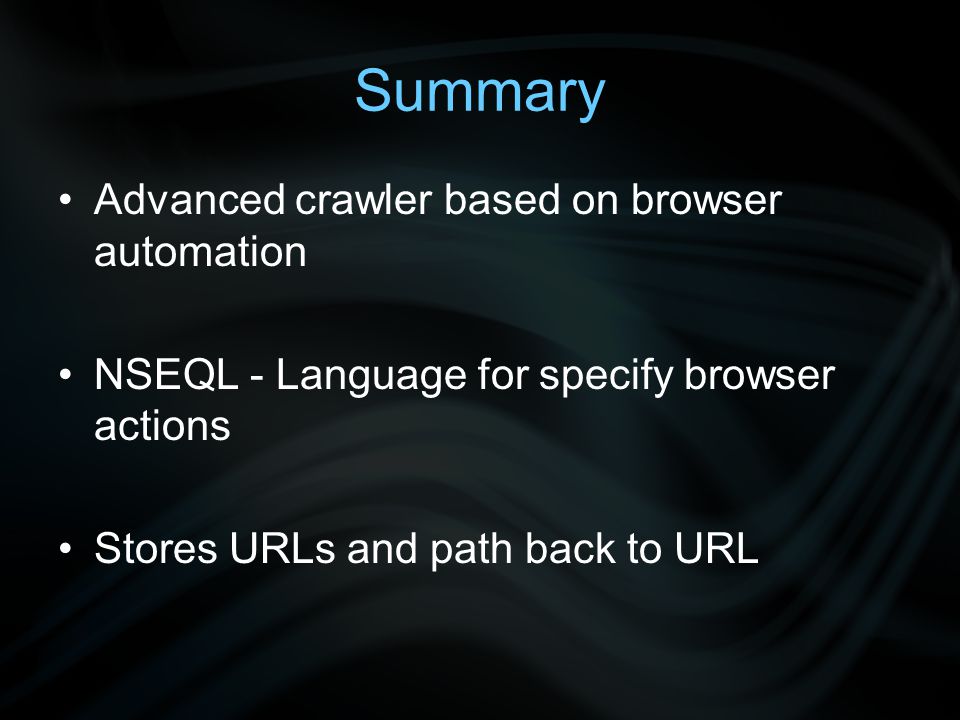 Summary

• Advanced crawler based on browser automation

• NSEQL - Language for specify browser actions

• Stores URLs and path back to URL